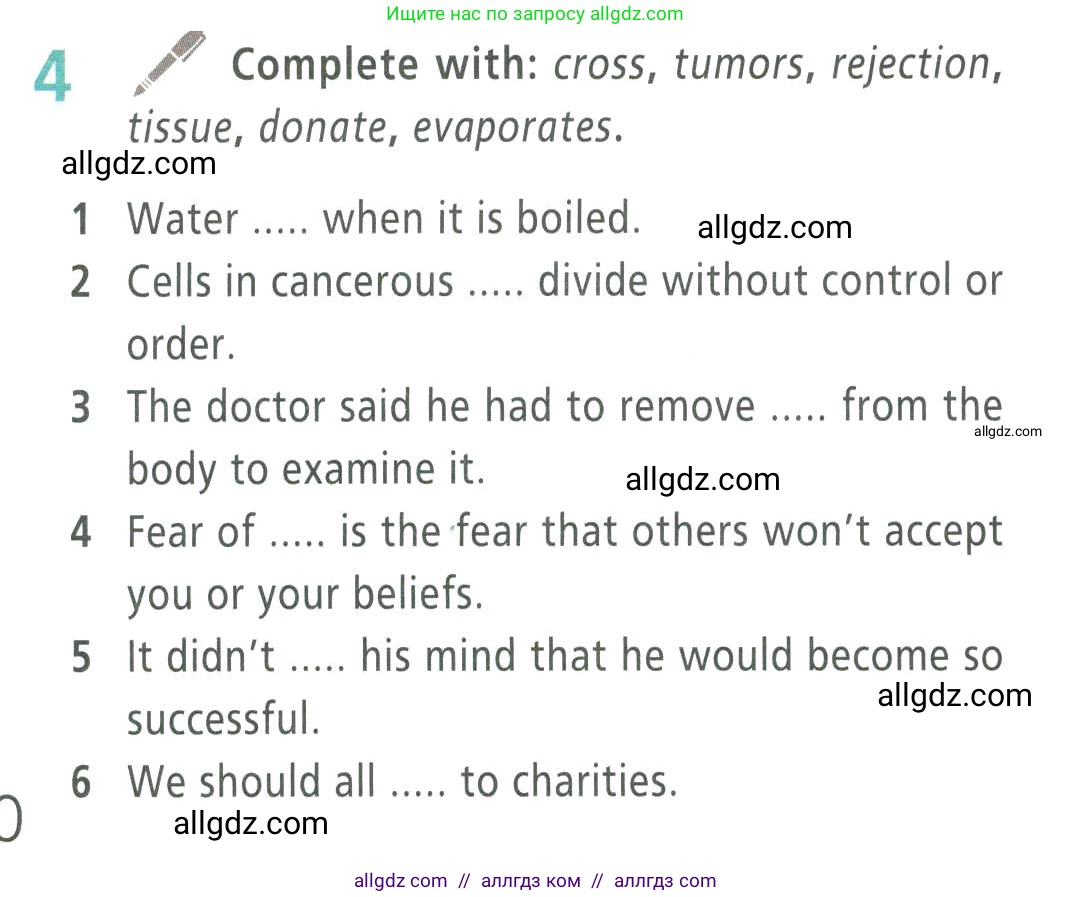 Ищите нас по запросу allgdz.com

4 Complete with: cross, tumors, rejection, tissue, donate, evaporates.

allgdz.com

1 Water ..... when it is boiled. allgdz.com

2 Cells in cancerous ..... divide without control or order.

3 The doctor said he had to remove ..... from the body to examine it. allgdz.com allgdz.com

4 Fear of ..... is the fear that others won't accept you or your beliefs.

5 It didn't ..... his mind that he would become so successful. allgdz.com

6 We should all ..... to charities.

allgdz.com

allgdz com // аллгдз ком // аллгдз com